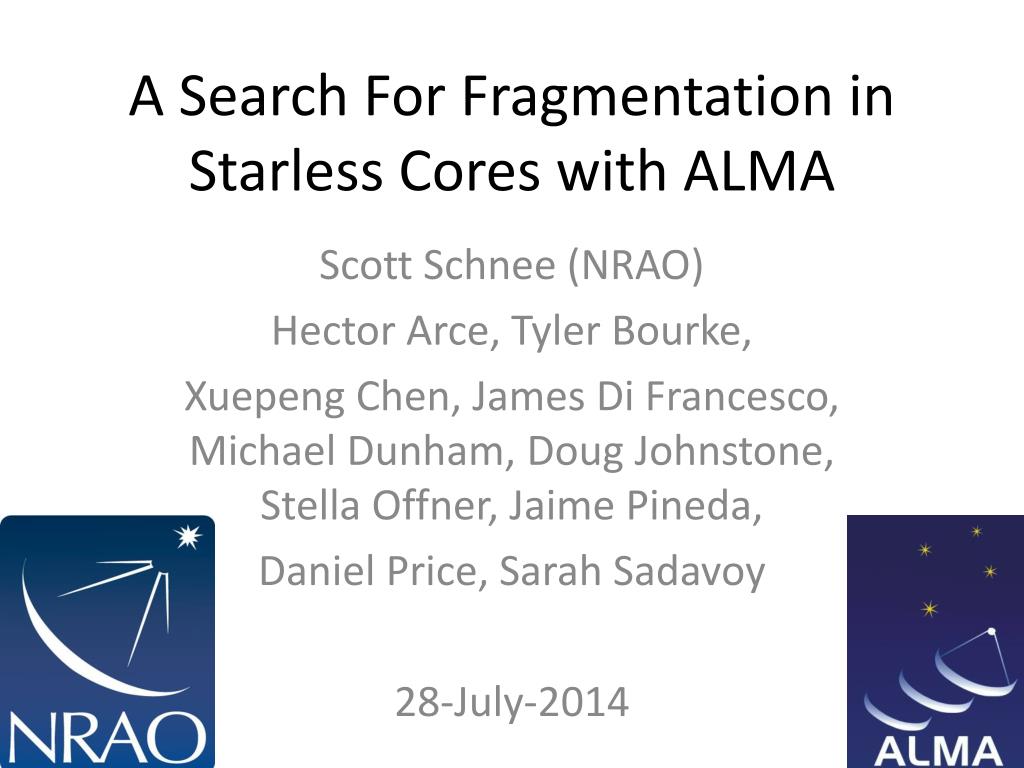 A Search For Fragmentation in Starless Cores with ALMA

Scott Schnee (NRAO)

Hector Arce, Tyler Bourke,

Xuepeng Chen, James Di Francesco, Michael Dunham, Doug Johnstone, Stella Offner, Jaime Pineda,

Daniel Price, Sarah Sadavoy

28-July-2014

NRAO

ALMA